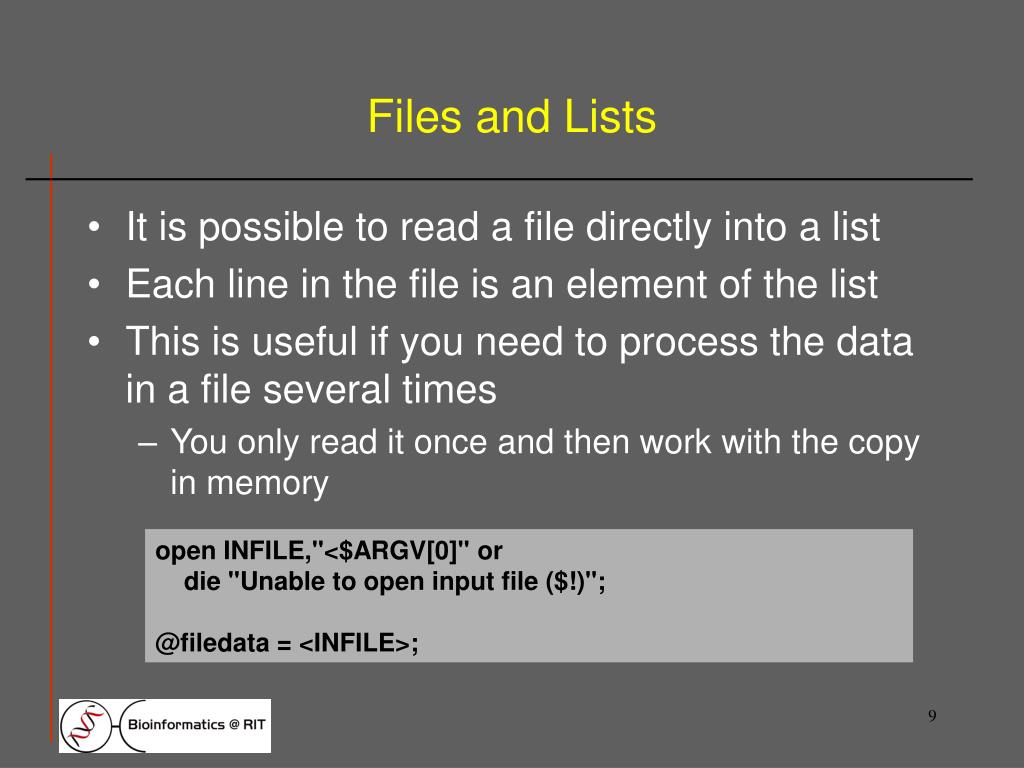 Files and Lists

• It is possible to read a file directly into a list
• Each line in the file is an element of the list
• This is useful if you need to process the data in a file several times
– You only read it once and then work with the copy in memory

open INFILE,"<$ARGV[0]" or
die "Unable to open input file ($!)";

@filedata = <INFILE>;

Bioinformatics @ RIT

9